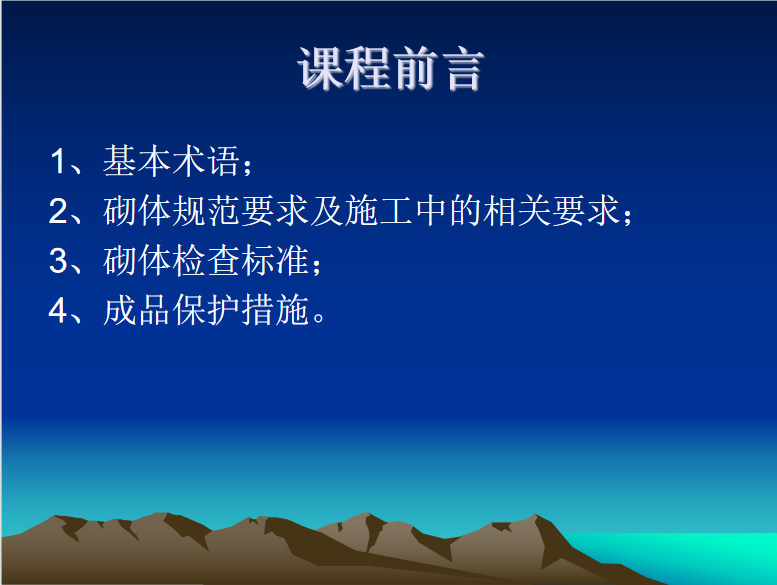 课程前言

1、基本术语；

2、砌体规范要求及施工中的相关要求；

3、砌体检查标准；

4、成品保护措施。